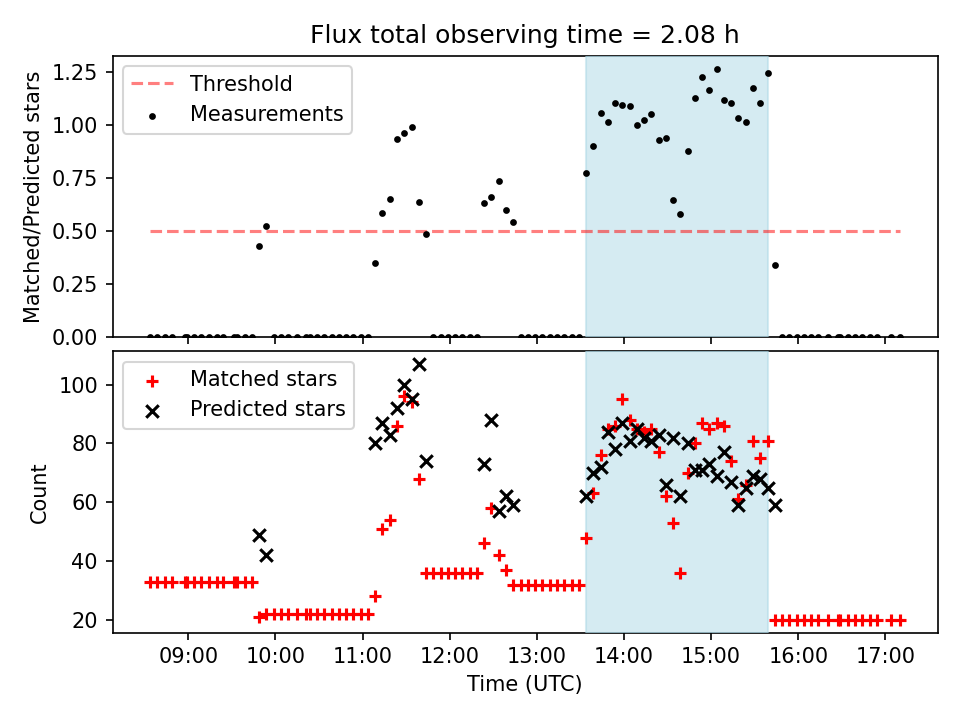 Flux total observing time = 2.08 h

Threshold
Measurements

Matched/Predicted stars

1.25
1.00
0.75
0.50
0.25
0.00

Matched stars
Predicted stars

Count

100
80
60
40
20

09:00
10:00
11:00
12:00
13:00
14:00
15:00
16:00
17:00

Time (UTC)